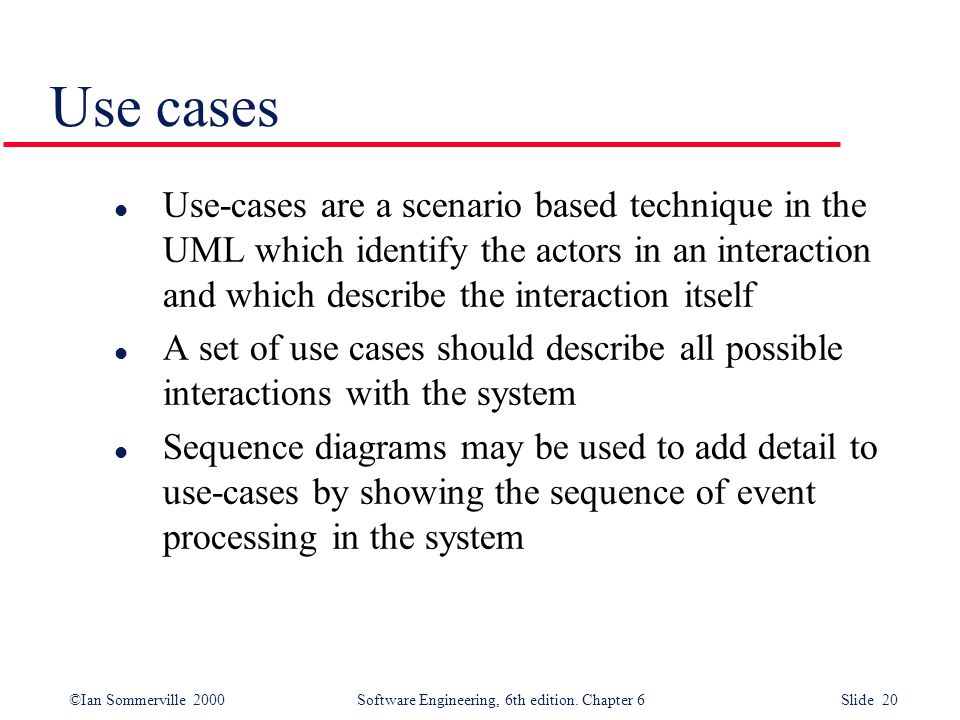 Use cases

- Use-cases are a scenario based technique in the UML which identify the actors in an interaction and which describe the interaction itself
- A set of use cases should describe all possible interactions with the system
- Sequence diagrams may be used to add detail to use-cases by showing the sequence of event processing in the system

©Ian Sommerville 2000 Software Engineering, 6th edition. Chapter 6 Slide 20